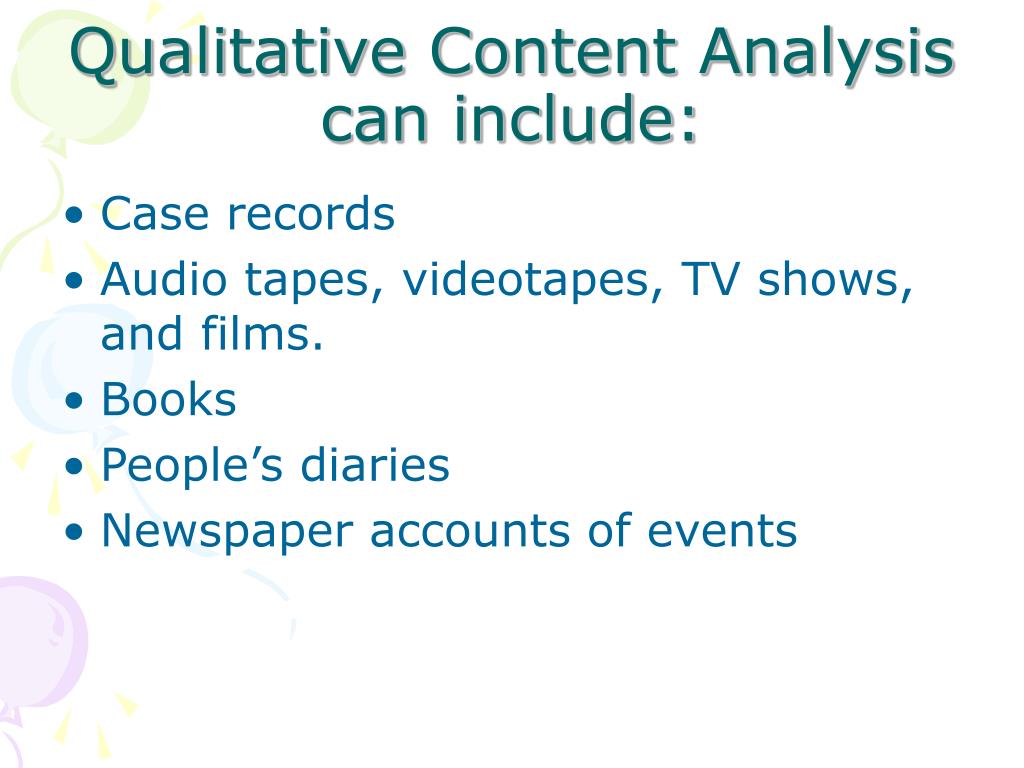 Qualitative Content Analysis can include:

• Case records
• Audio tapes, videotapes, TV shows, and films.
• Books
• People’s diaries
• Newspaper accounts of events